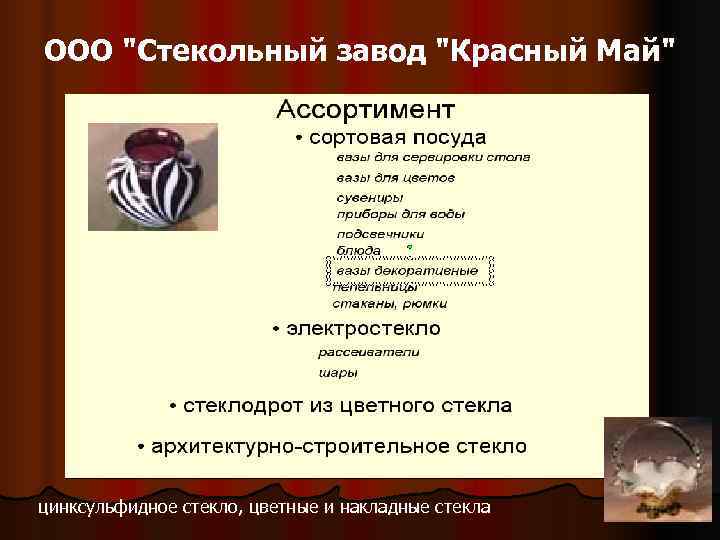 ООО "Стекольный завод "Красный Май"

Ассортимент

• сортовая посуда

вазы для сервировки стола

вазы для цветов

сувениры

приборы для воды

подсвечники

блюда

вазы декоративные

пепельницы

стаканы, рюмки

• электростекло

рассеиватели

шары

• стеклодрот из цветного стекла

• архитектурно-строительное стекло

цинксульфидное стекло, цветные и накладные стекла